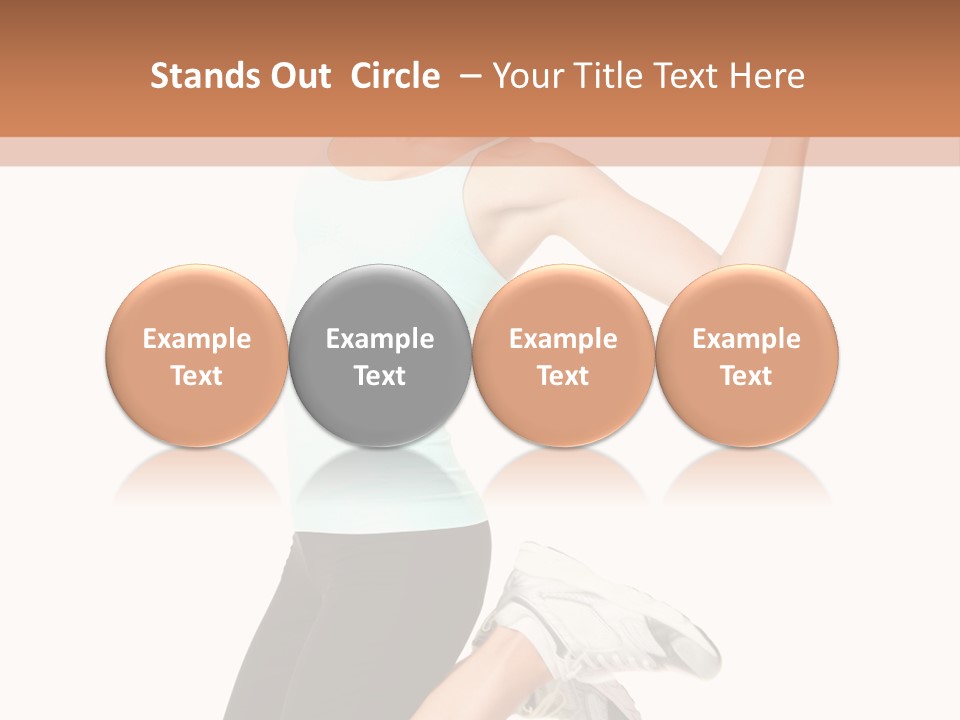 Stands Out Circle – Your Title Text Here

Example Text

Example Text

Example Text

Example Text